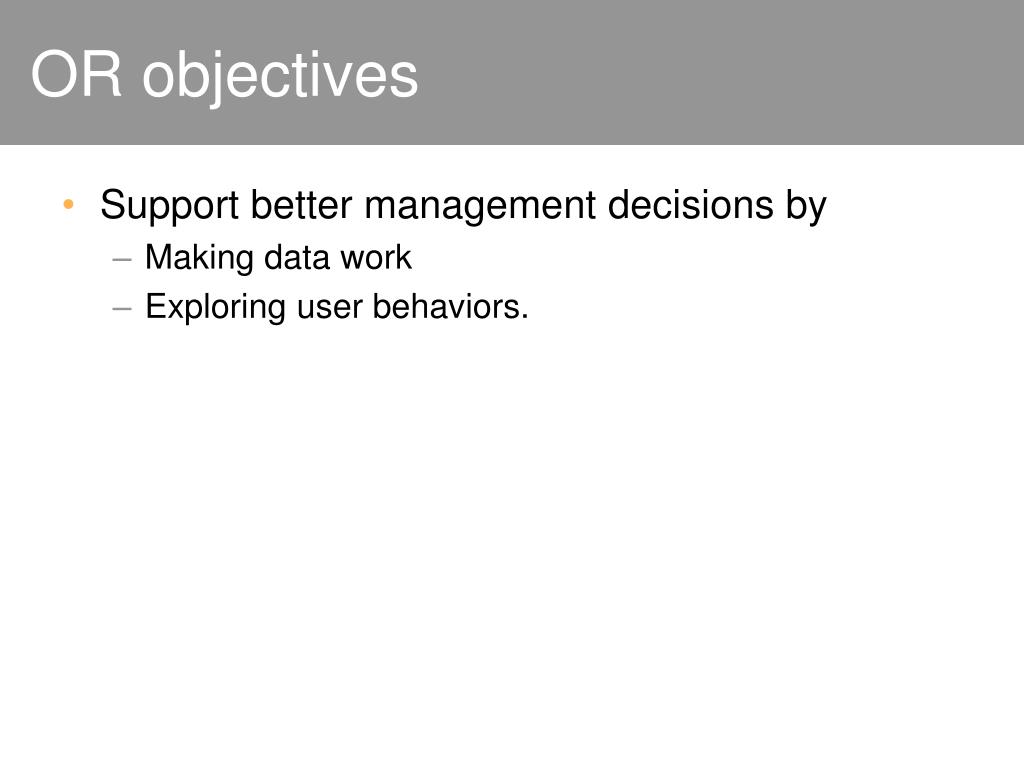 OR objectives

• Support better management decisions by
  – Making data work
  – Exploring user behaviors.